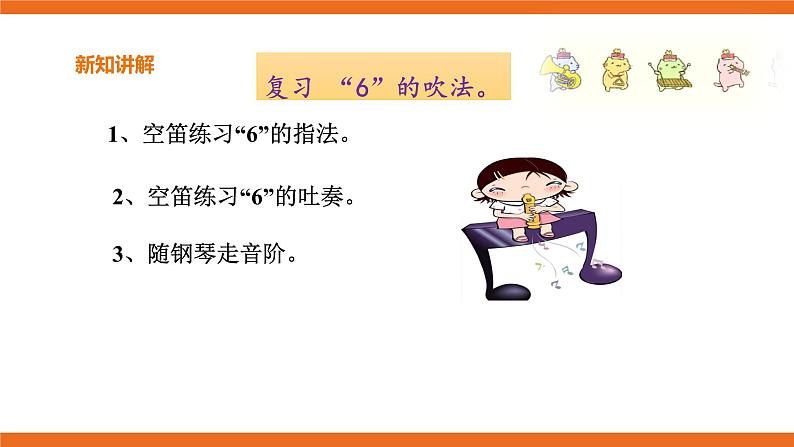 新知讲解

复习 “6”的吹法。

1、空笛练习“6”的指法。

2、空笛练习“6”的吐奏。

3、随钢琴走音阶。